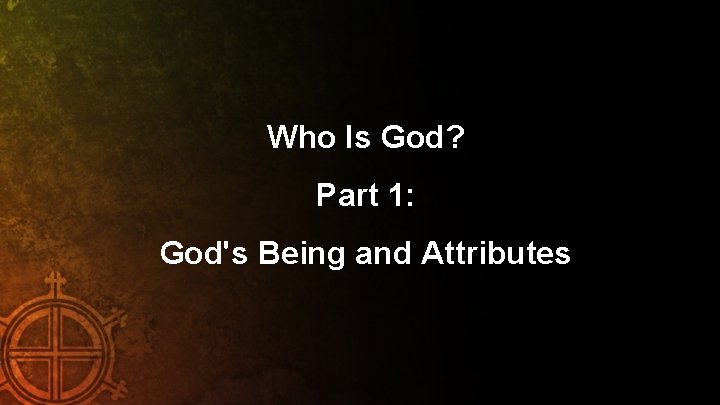 Who Is God?

Part 1:

God's Being and Attributes